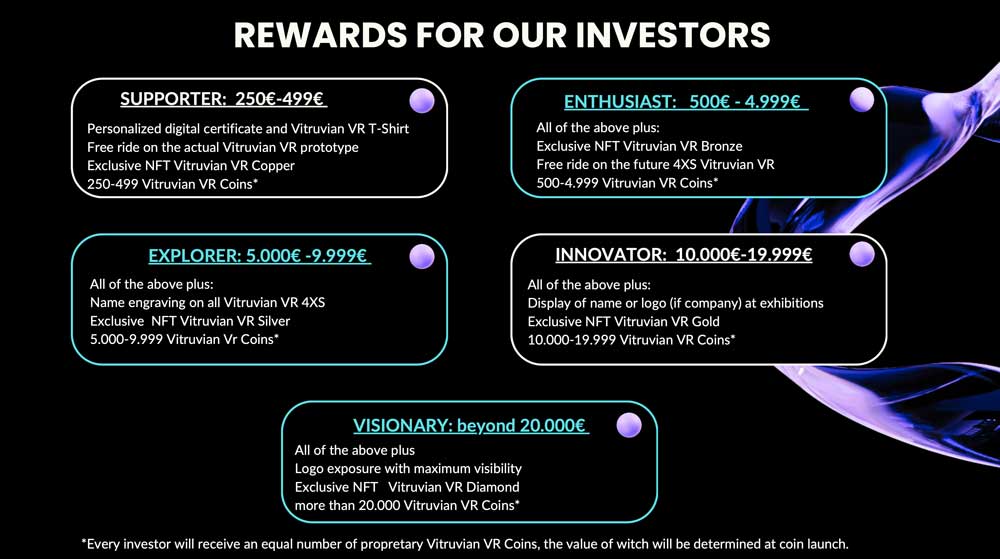 REWARDS FOR OUR INVESTORS

SUPPORTER: 250€-499€

Personalized digital certificate and Vitruvian VR T-Shirt
Free ride on the actual Vitruvian VR prototype
Exclusive NFT Vitruvian VR Copper
250-499 Vitruvian VR Coins*

ENTHUSIAST: 500€ - 4.999€

All of the above plus:
Exclusive NFT Vitruvian VR Bronze
Free ride on the future 4XS Vitruvian VR
500-4.999 Vitruvian VR Coins*

EXPLORER: 5.000€ -9.999€

All of the above plus:
Name engraving on all Vitruvian VR 4XS
Exclusive NFT Vitruvian VR Silver
5.000-9.999 Vitruvian Vr Coins*

INNOVATOR: 10.000€-19.999€

All of the above plus:
Display of name or logo (if company) at exhibitions
Exclusive NFT Vitruvian VR Gold
10.000-19.999 Vitruvian VR Coins*

VISIONARY: beyond 20.000€

All of the above plus
Logo exposure with maximum visibility
Exclusive NFT Vitruvian VR Diamond
more than 20.000 Vitruvian VR Coins*

*Every investor will receive an equal number of propretary Vitruvian VR Coins, the value of witch will be determined at coin launch.